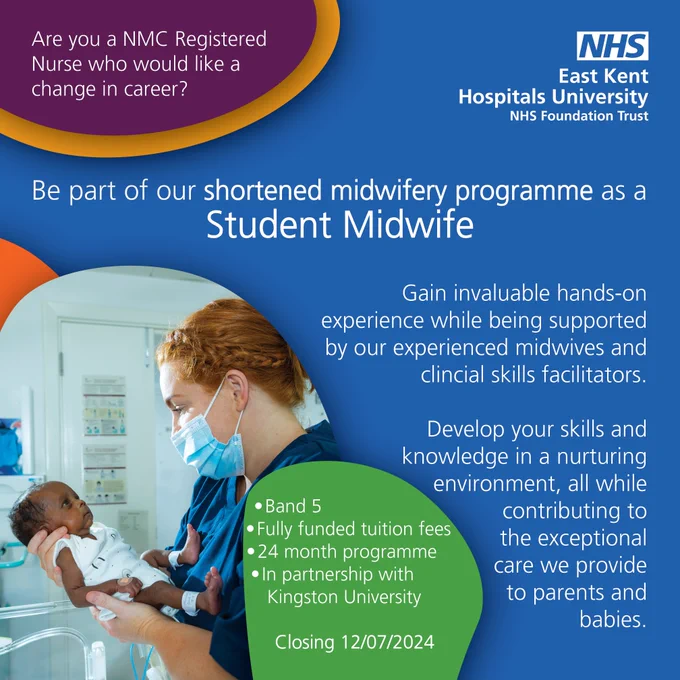 Are you a NMC Registered Nurse who would like a change in career?

NHS
East Kent Hospitals University
NHS Foundation Trust

Be part of our shortened midwifery programme as a Student Midwife

Gain invaluable hands-on experience while being supported by our experienced midwives and clincial skills facilitators.

Develop your skills and knowledge in a nurturing environment, all while contributing to the exceptional care we provide to parents and babies.

• Band 5
• Fully funded tuition fees
• 24 month programme
• In partnership with Kingston University

Closing 12/07/2024